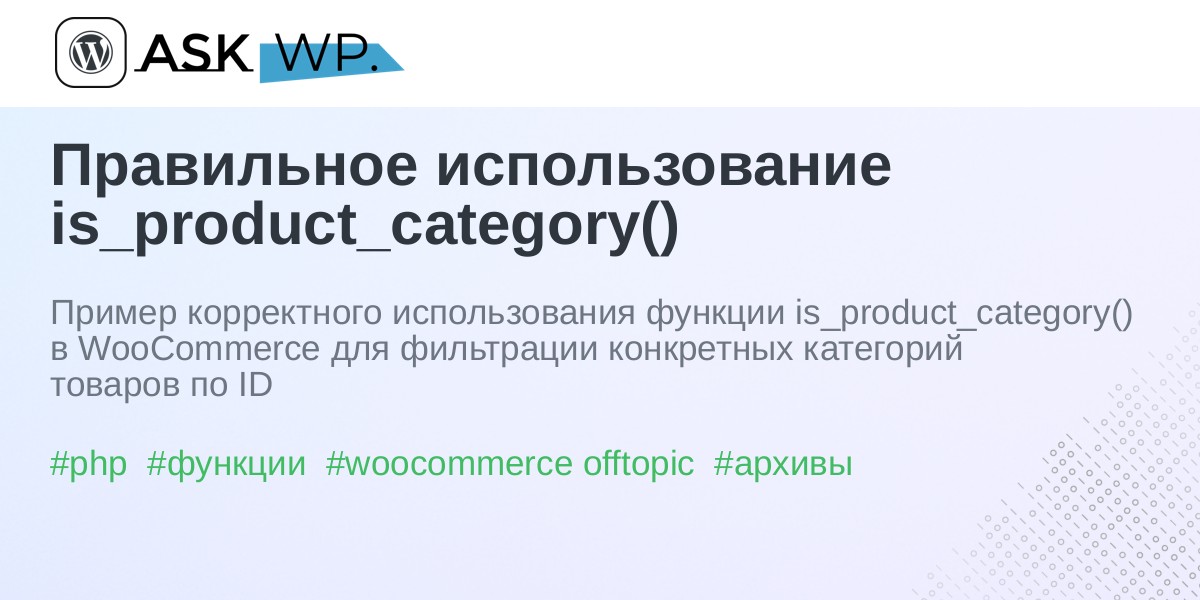 ASK WP.

Правильное использование is_product_category()

Пример корректного использования функции is_product_category() в WooCommerce для фильтрации конкретных категорий товаров по ID

#php #функции #woocommerce offtopic #архивы